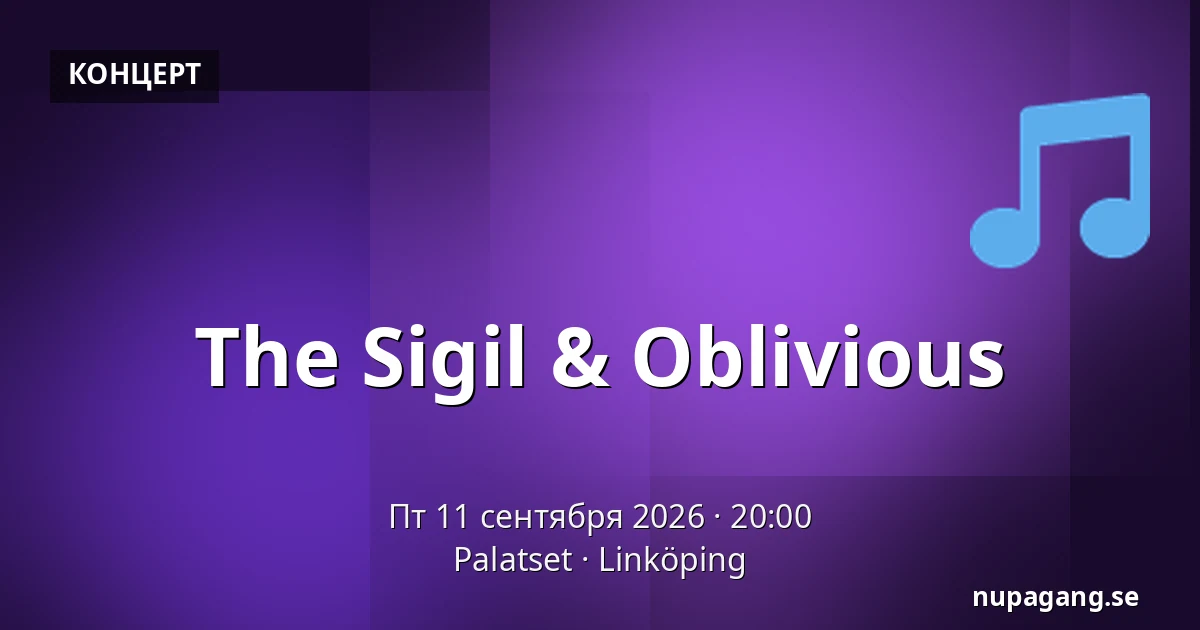 КОНЦЕРТ

The Sigil & Oblivious

Пт 11 сентября 2026 · 20:00
Palatset · Linköping

nupagang.se